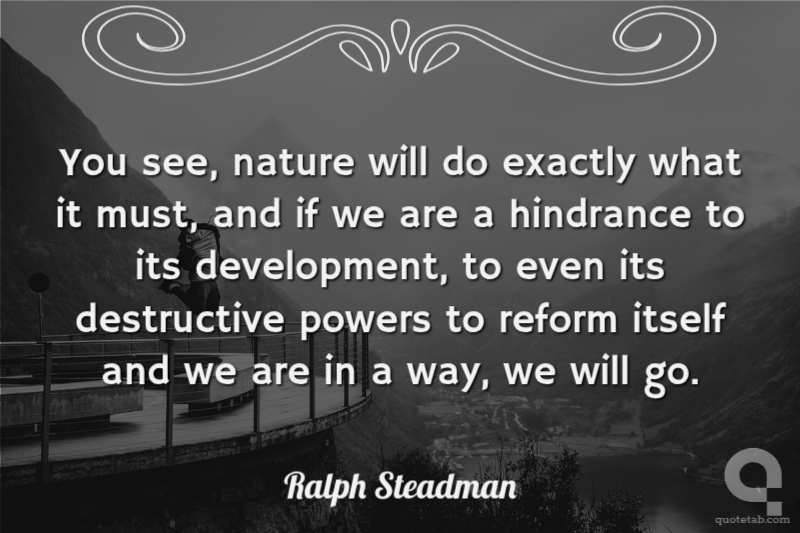 You see, nature will do exactly what it must, and if we are a hindrance to its development, to even its destructive powers to reform itself and we are in a way, we will go.

Ralph Steadman

quotetab.com